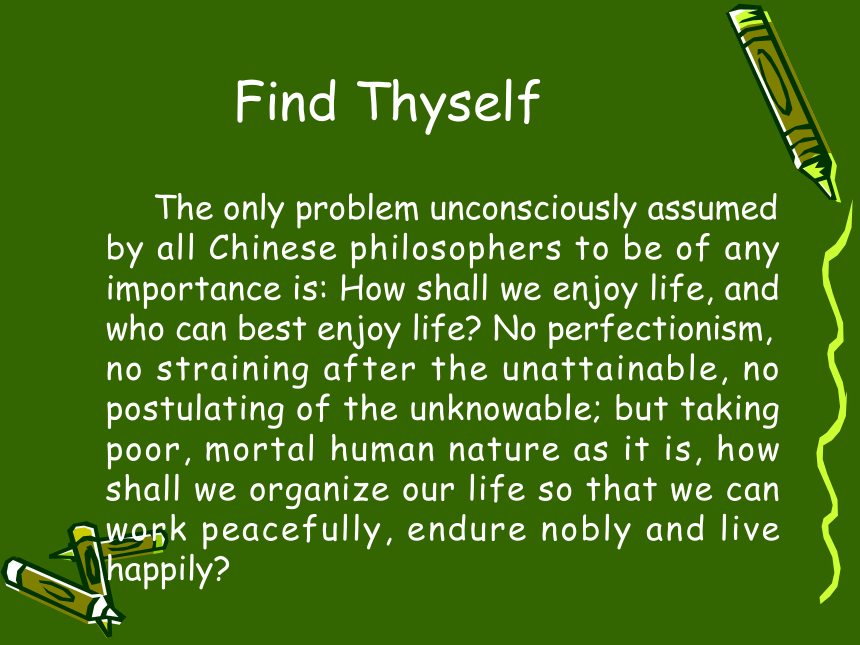 Find Thyself

The only problem unconsciously assumed by all Chinese philosophers to be of any importance is: How shall we enjoy life, and who can best enjoy life? No perfectionism, no straining after the unattainable, no postulating of the unknowable; but taking poor, mortal human nature as it is, how shall we organize our life so that we can work peacefully, endure nobly and live happily?